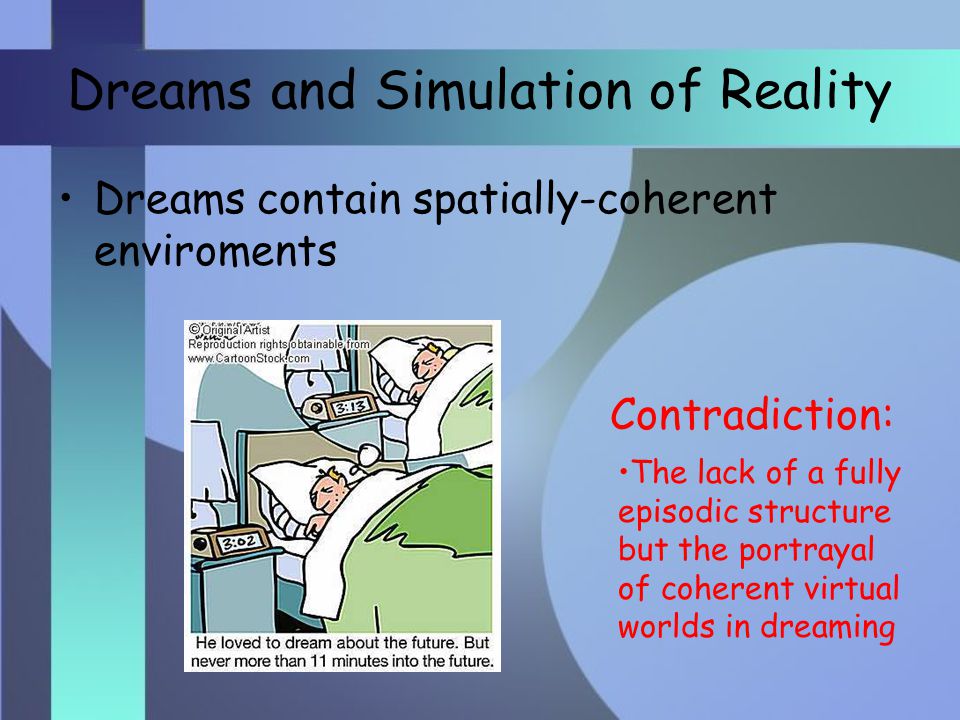 Dreams and Simulation of Reality

• Dreams contain spatially-coherent enviroments

© Original Artist
Reproduction rights obtainable from
www.CartoonStock.com

3:13

3:02

He loved to dream about the future. But never more than 11 minutes into the future.

Contradiction:

•The lack of a fully episodic structure but the portrayal of coherent virtual worlds in dreaming